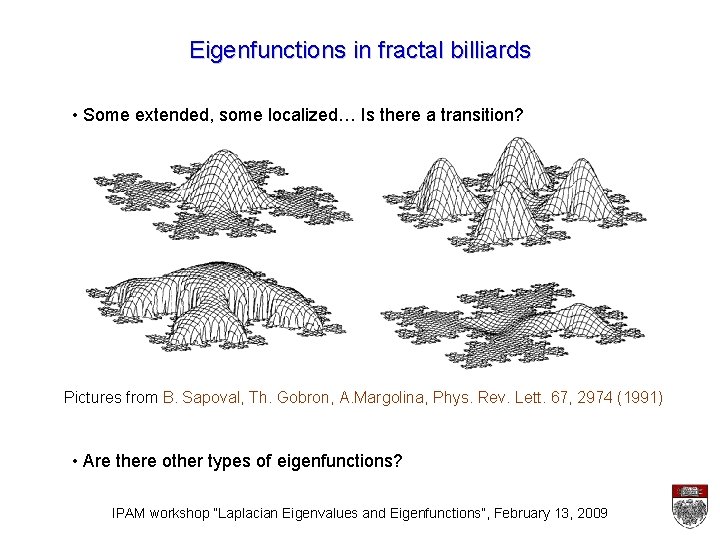 Eigenfunctions in fractal billiards

• Some extended, some localized… Is there a transition?

Pictures from B. Sapoval, Th. Gobron, A.Margolina, Phys. Rev. Lett. 67, 2974 (1991)

• Are there other types of eigenfunctions?

IPAM workshop "Laplacian Eigenvalues and Eigenfunctions", February 13, 2009